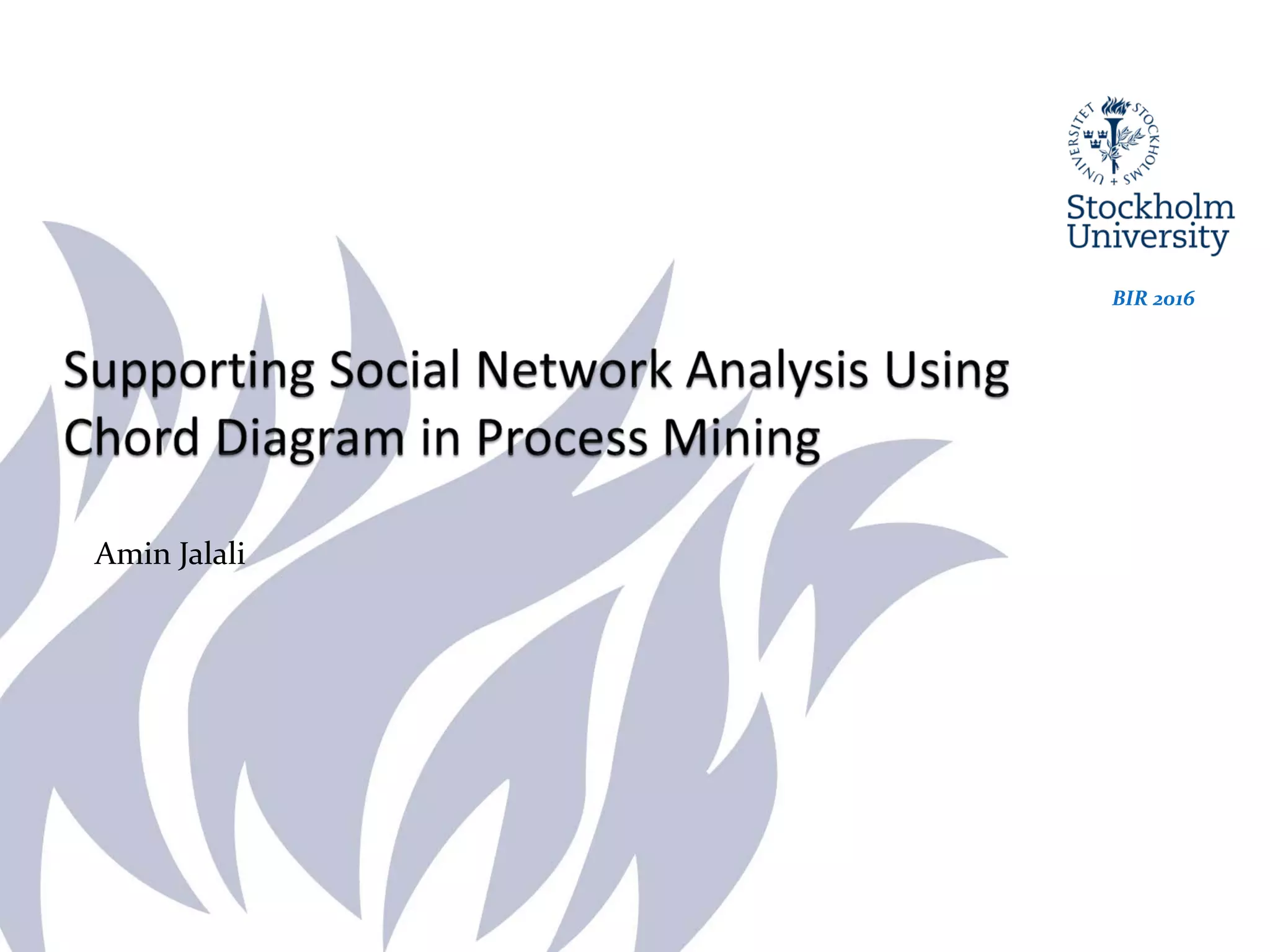 STOCKHOLMS + UNIVERSITET

Stockholm University

BIR 2016

Supporting Social Network Analysis Using Chord Diagram in Process Mining

Amin Jalali